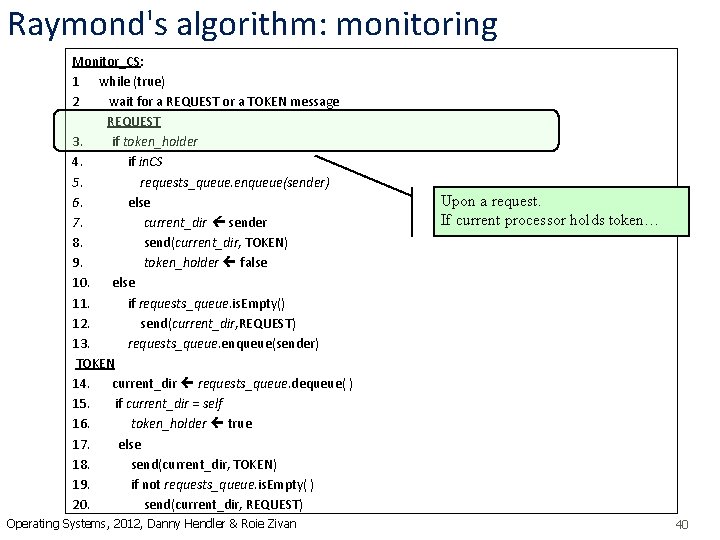 Raymond's algorithm: monitoring

Monitor_CS:
1 while (true)
2 wait for a REQUEST or a TOKEN message
REQUEST
3. if token_holder
4. if inCS
5. requests_queue.enqueue(sender)
6. else
7. current_dir ← sender
8. send(current_dir, TOKEN)
9. token_holder ← false
10. else
11. if requests_queue.isEmpty()
12. send(current_dir,REQUEST)
13. requests_queue.enqueue(sender)
TOKEN
14. current_dir ← requests_queue.dequeue( )
15. if current_dir = self
16. token_holder ← true
17. else
18. send(current_dir, TOKEN)
19. if not requests_queue.isEmpty( )
20. send(current_dir, REQUEST)

Upon a request.
If current processor holds token…

Operating Systems, 2012, Danny Hendler & Roie Zivan

40